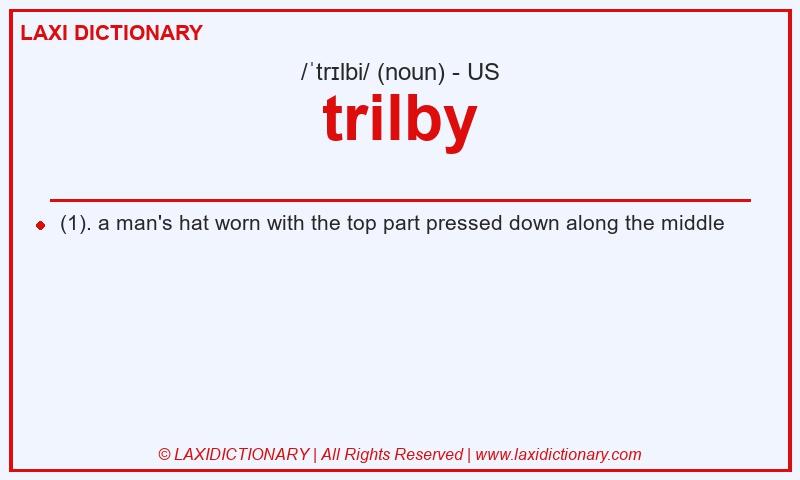 LAXI DICTIONARY

/ˈtrɪlbi/ (noun) - US

trilby

(1). a man's hat worn with the top part pressed down along the middle

© LAXIDICTIONARY | All Rights Reserved | www.laxidictionary.com